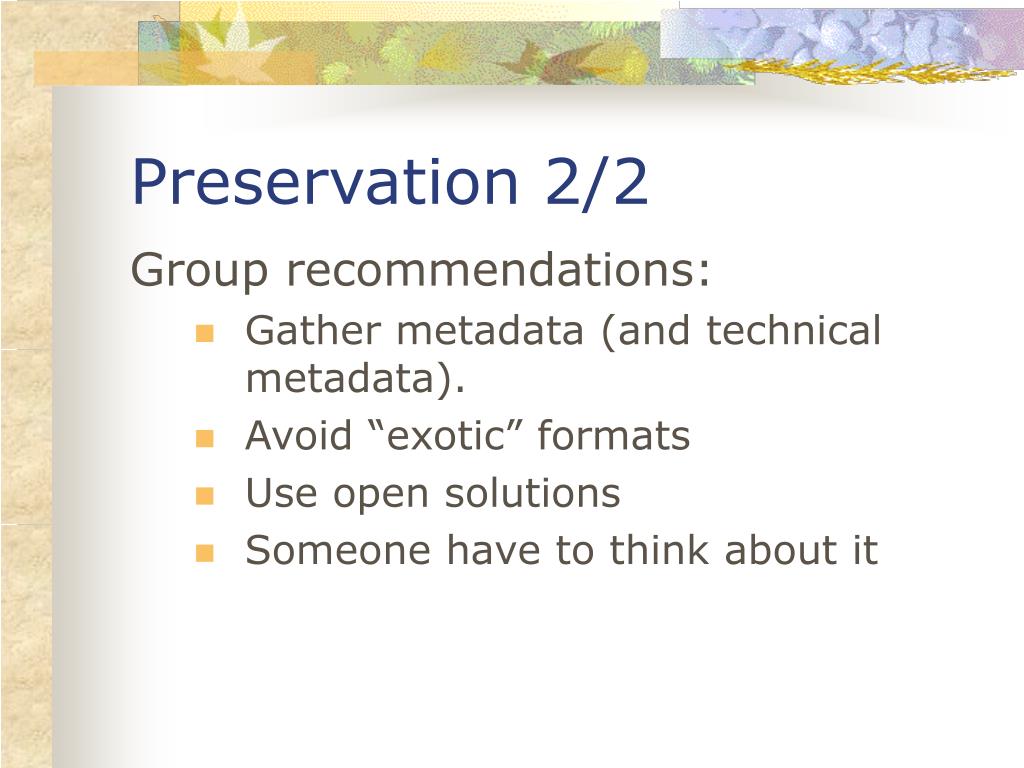 Preservation 2/2

Group recommendations:

- Gather metadata (and technical metadata).
- Avoid “exotic” formats
- Use open solutions
- Someone have to think about it